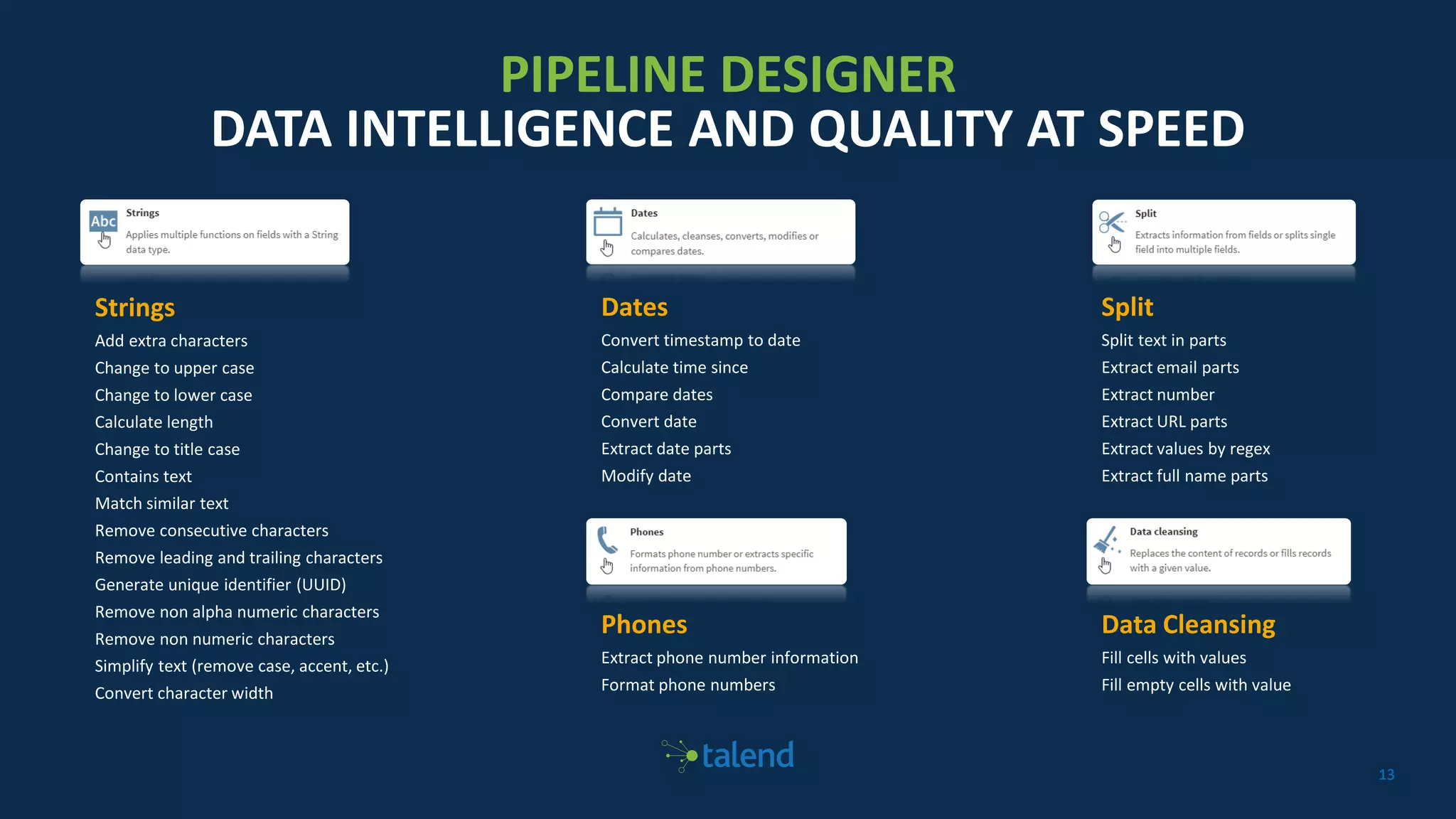 PIPELINE DESIGNER
DATA INTELLIGENCE AND QUALITY AT SPEED

Abc
Strings
Applies multiple functions on fields with a String data type.

Strings
Add extra characters
Change to upper case
Change to lower case
Calculate length
Change to title case
Contains text
Match similar text
Remove consecutive characters
Remove leading and trailing characters
Generate unique identifier (UUID)
Remove non alpha numeric characters
Remove non numeric characters
Simplify text (remove case, accent, etc.)
Convert character width

Dates
Calculates, cleanses, converts, modifies or compares dates.

Dates
Convert timestamp to date
Calculate time since
Compare dates
Convert date
Extract date parts
Modify date

Phones
Formats phone number or extracts specific information from phone numbers.

Phones
Extract phone number information
Format phone numbers

Split
Extracts information from fields or splits single field into multiple fields.

Split
Split text in parts
Extract email parts
Extract number
Extract URL parts
Extract values by regex
Extract full name parts

Data cleansing
Replaces the content of records or fills records with a given value.

Data Cleansing
Fill cells with values
Fill empty cells with value

talend

13